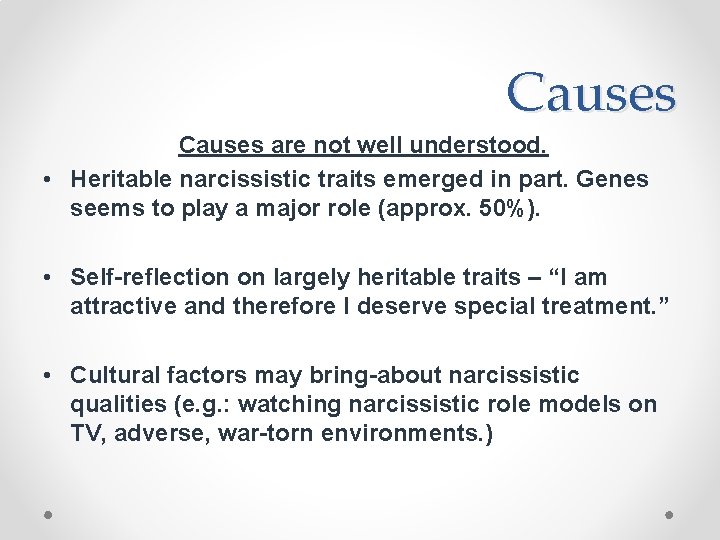 Causes

Causes are not well understood.

• Heritable narcissistic traits emerged in part. Genes seems to play a major role (approx. 50%).

• Self-reflection on largely heritable traits – “I am attractive and therefore I deserve special treatment.”

• Cultural factors may bring-about narcissistic qualities (e.g.: watching narcissistic role models on TV, adverse, war-torn environments.)